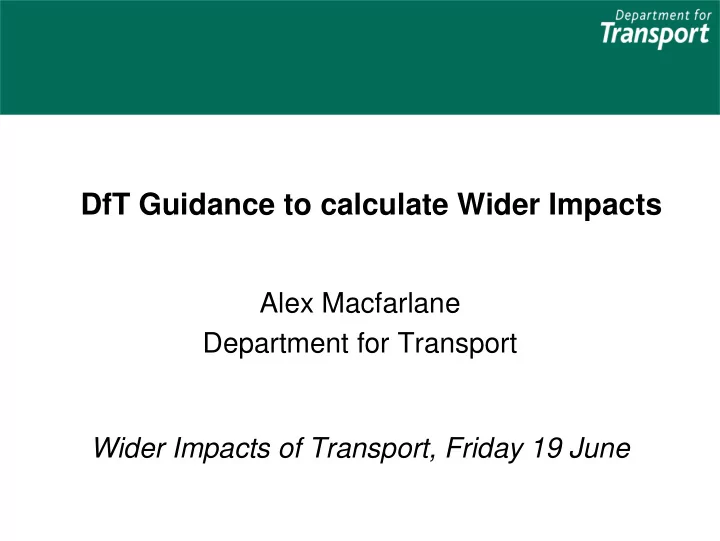 Department for
Transport

DfT Guidance to calculate Wider Impacts

Alex Macfarlane
Department for Transport

Wider Impacts of Transport, Friday 19 June